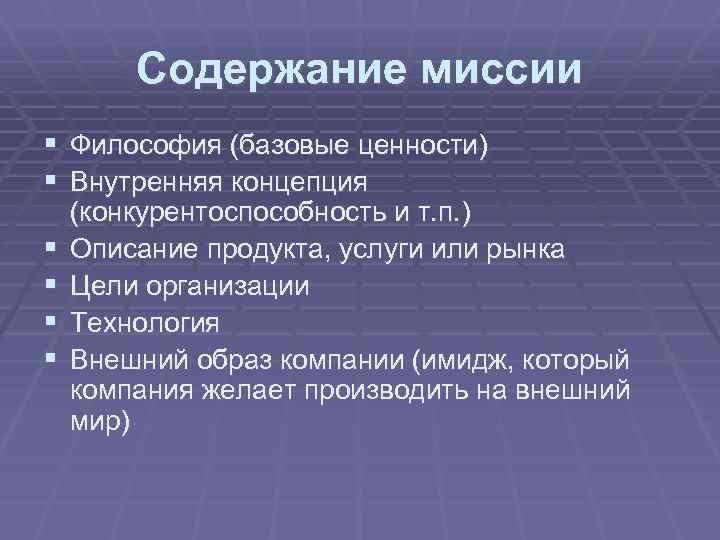 Содержание миссии

- Философия (базовые ценности)
- Внутренняя концепция (конкурентоспособность и т.п.)
- Описание продукта, услуги или рынка
- Цели организации
- Технология
- Внешний образ компании (имидж, который компания желает производить на внешний мир)